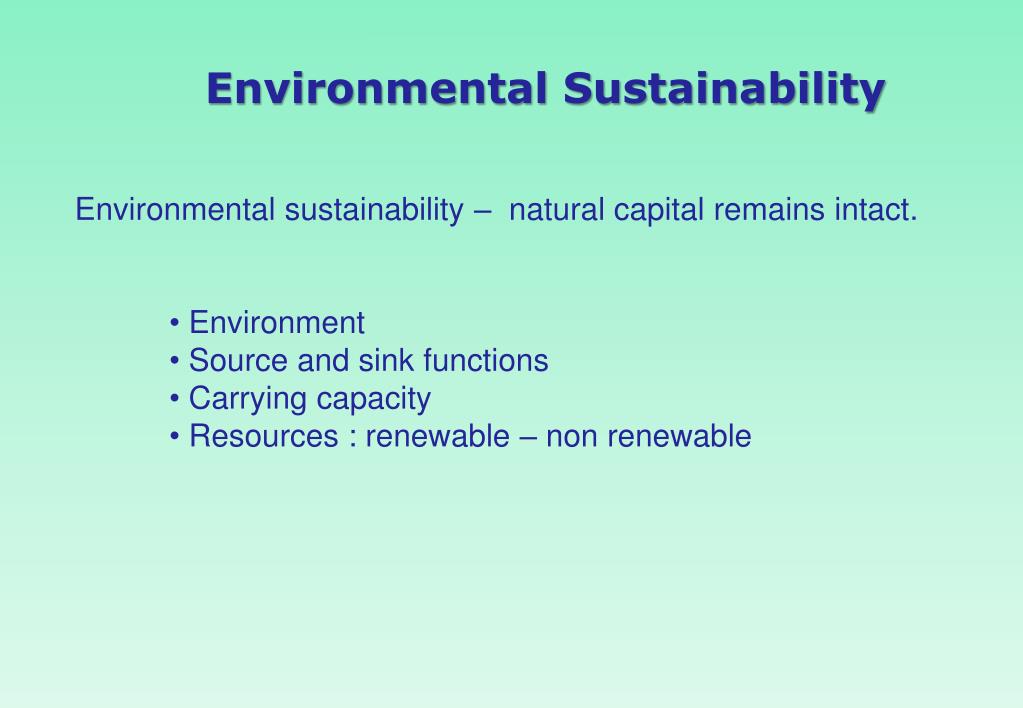 Environmental Sustainability

Environmental sustainability – natural capital remains intact.

• Environment
• Source and sink functions
• Carrying capacity
• Resources : renewable – non renewable